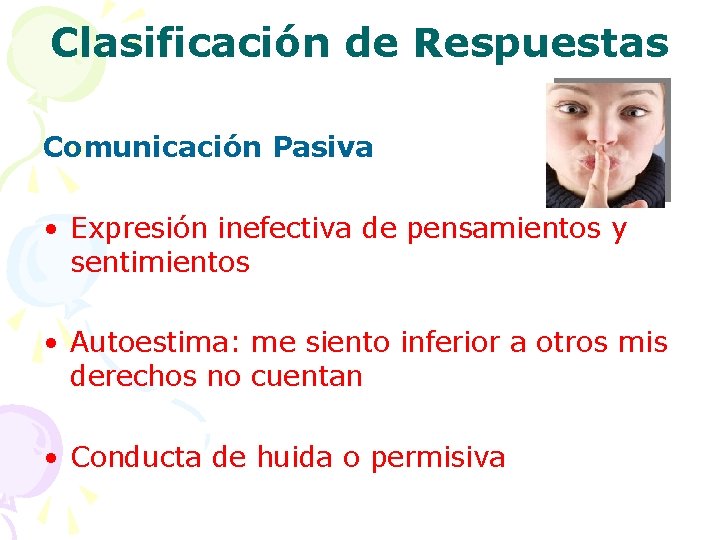 Clasificación de Respuestas

Comunicación Pasiva

• Expresión inefectiva de pensamientos y sentimientos

• Autoestima: me siento inferior a otros mis derechos no cuentan

• Conducta de huida o permisiva